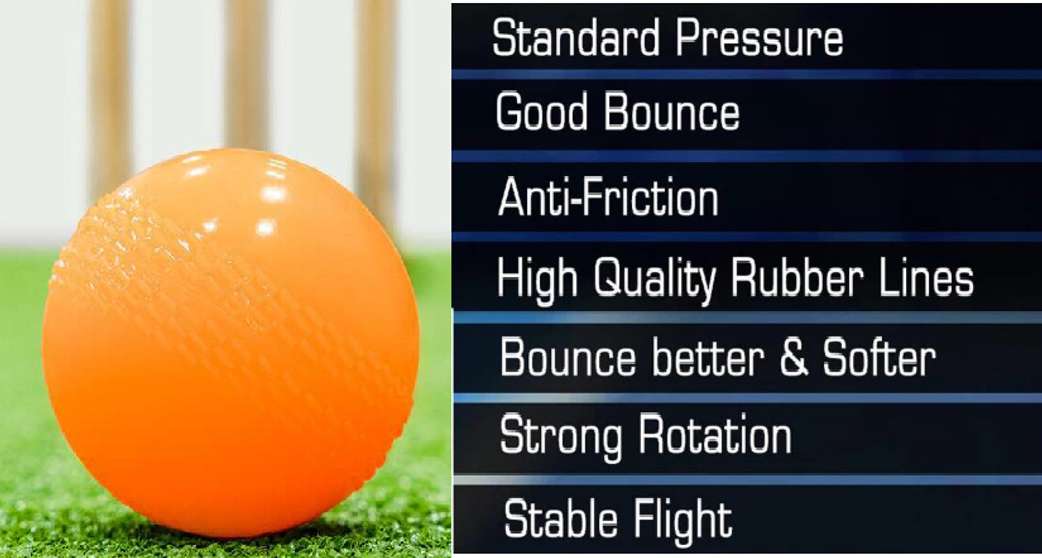 Standard Pressure

Good Bounce

Anti-Friction

High Quality Rubber Lines

Bounce better & Softer

Strong Rotation

Stable Flight